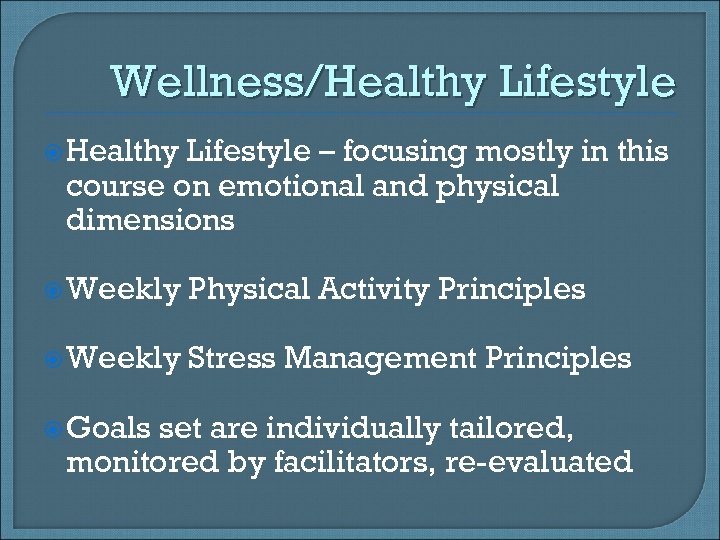 Wellness/Healthy Lifestyle

Healthy Lifestyle – focusing mostly in this course on emotional and physical dimensions

Weekly Physical Activity Principles

Weekly Stress Management Principles

Goals set are individually tailored, monitored by facilitators, re-evaluated